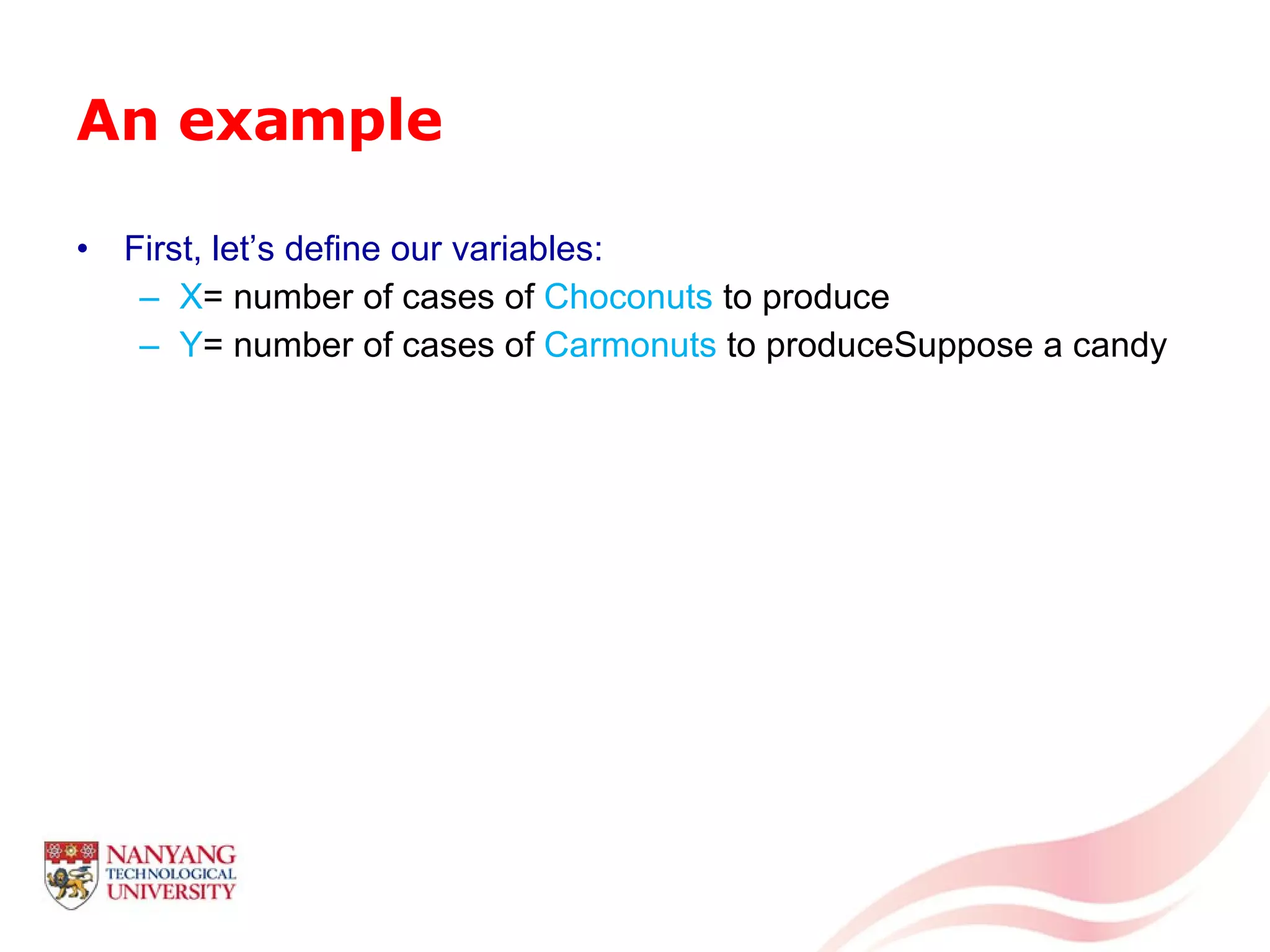 An example

• First, let’s define our variables:
– X= number of cases of Choconuts to produce
– Y= number of cases of Carmonuts to produceSuppose a candy

NANYANG TECHNOLOGICAL UNIVERSITY